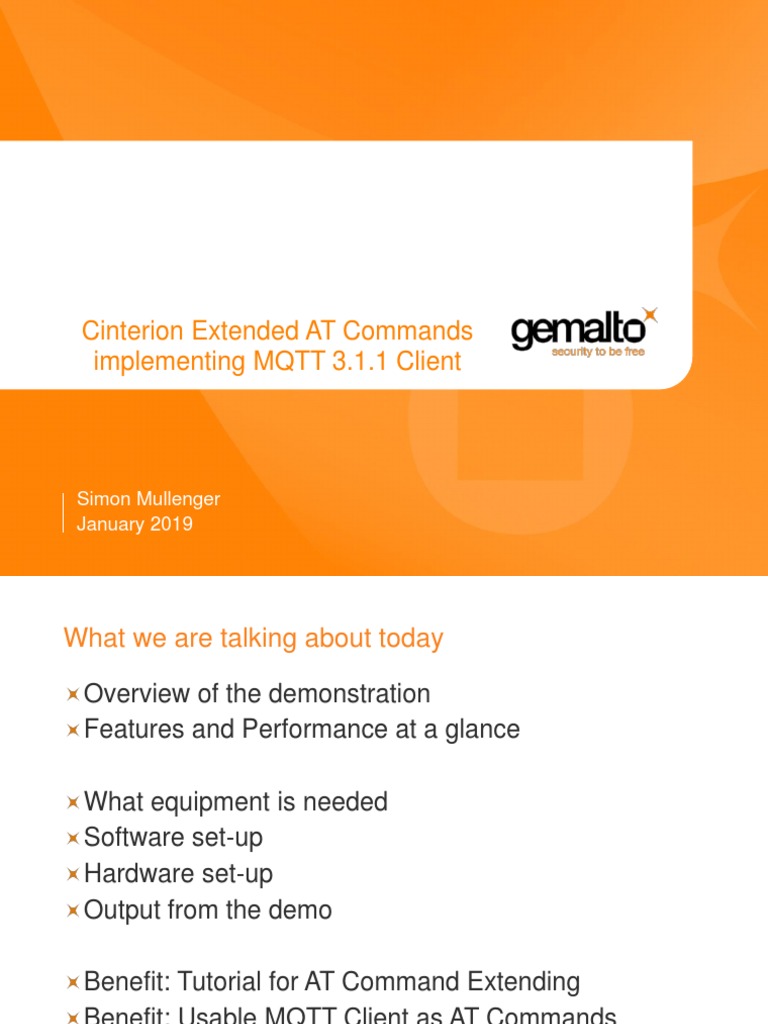 Cinterion Extended AT Commands implementing MQTT 3.1.1 Client

gemalto
security to be free

Simon Mullenger
January 2019

What we are talking about today

Overview of the demonstration
Features and Performance at a glance

What equipment is needed
Software set-up
Hardware set-up
Output from the demo

Benefit: Tutorial for AT Command Extending
Benefit: Usable MQTT Client as AT Commands